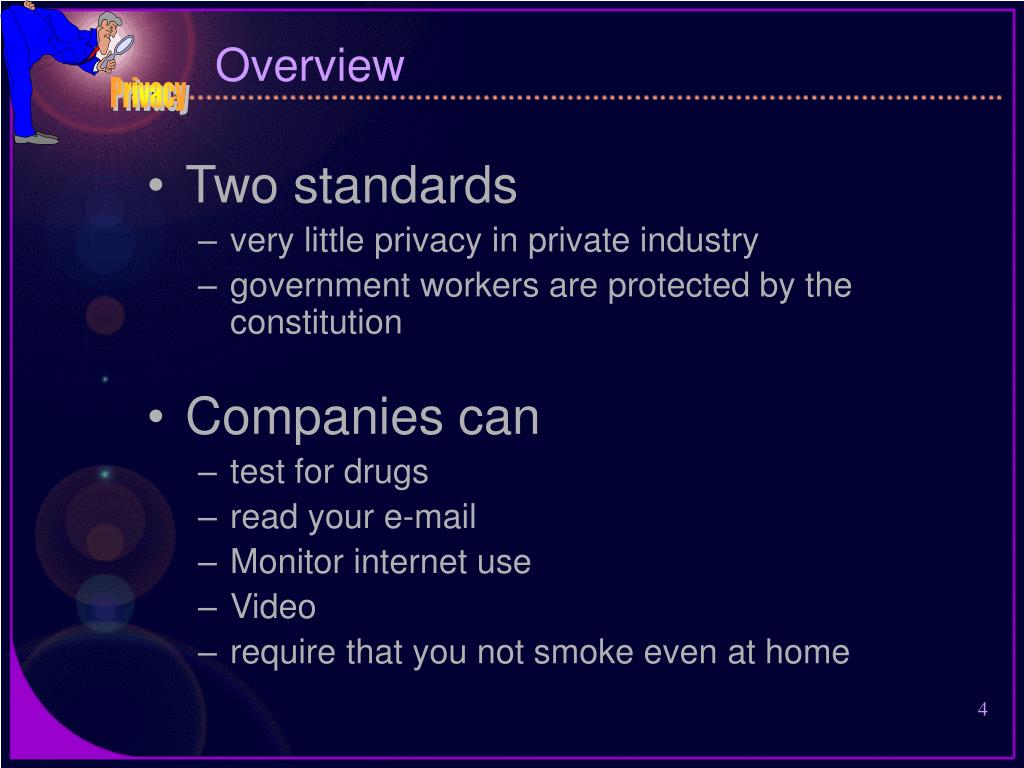 Privacy

Overview

• Two standards
– very little privacy in private industry
– government workers are protected by the constitution

• Companies can
– test for drugs
– read your e-mail
– Monitor internet use
– Video
– require that you not smoke even at home

4